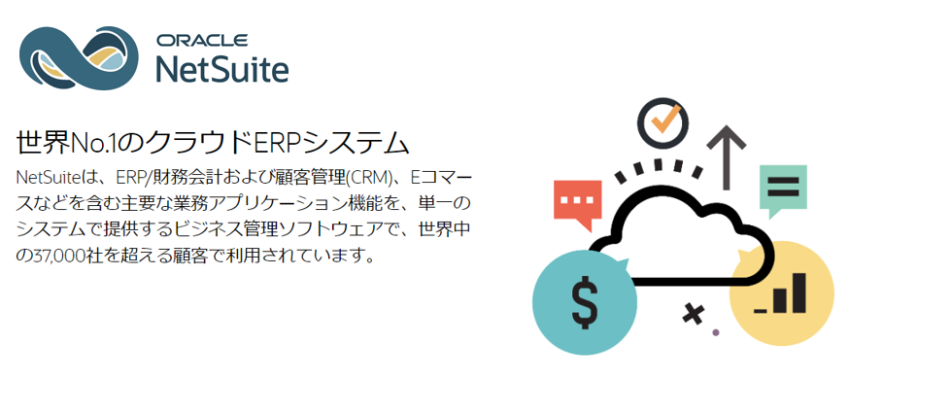 ORACLE
NetSuite

世界No.1のクラウドERPシステム

NetSuiteは、ERP/財務会計および顧客管理(CRM)、Eコマースなどを含む主要な業務アプリケーション機能を、単一のシステムで提供するビジネス管理ソフトウェアで、世界中の37,000社を超える顧客で利用されています。

$